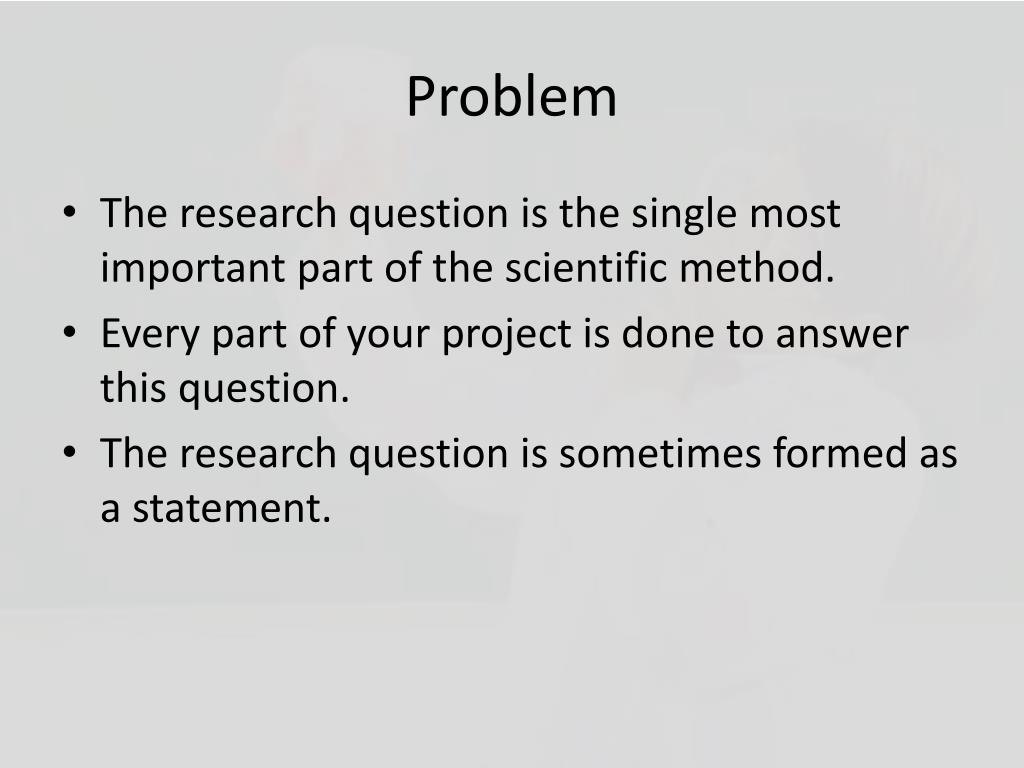 Problem

• The research question is the single most important part of the scientific method.
• Every part of your project is done to answer this question.
• The research question is sometimes formed as a statement.